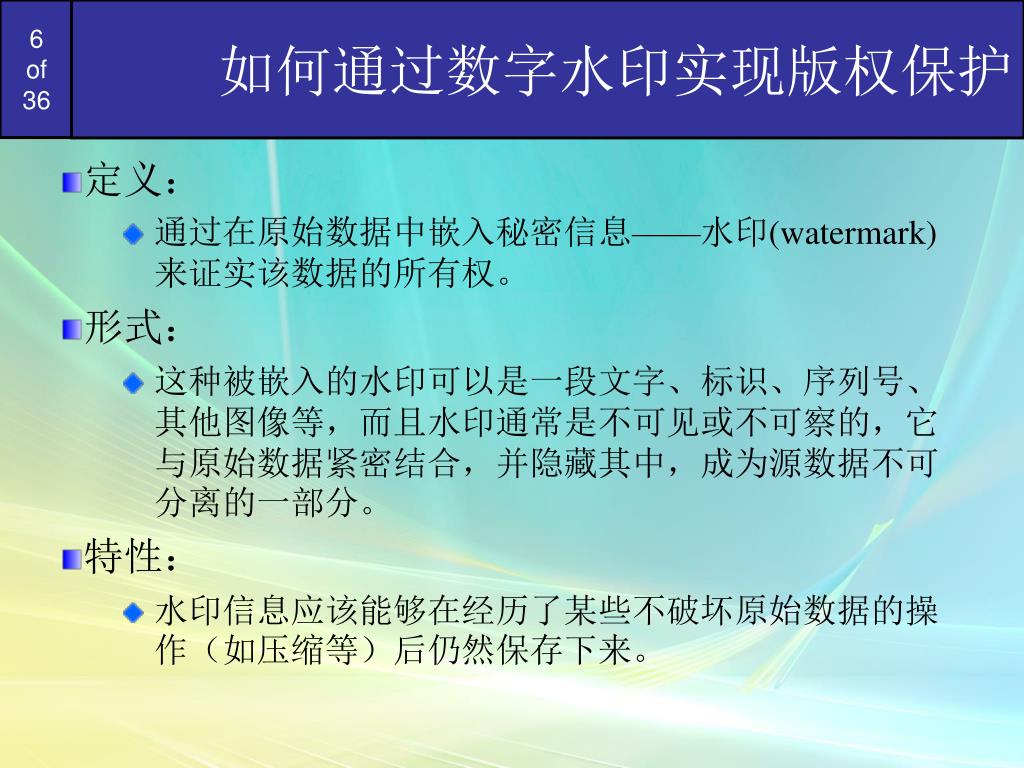 6
of
36

如何通过数字水印实现版权保护

定义：

通过在原始数据中嵌入秘密信息——水印(watermark)来证实该数据的所有权。

形式：

这种被嵌入的水印可以是一段文字、标识、序列号、其他图像等，而且水印通常是不可见或不可察的，它与原始数据紧密结合，并隐藏其中，成为源数据不可分离的一部分。

特性：

水印信息应该能够在经历了某些不破坏原始数据的操作（如压缩等）后仍然保存下来。